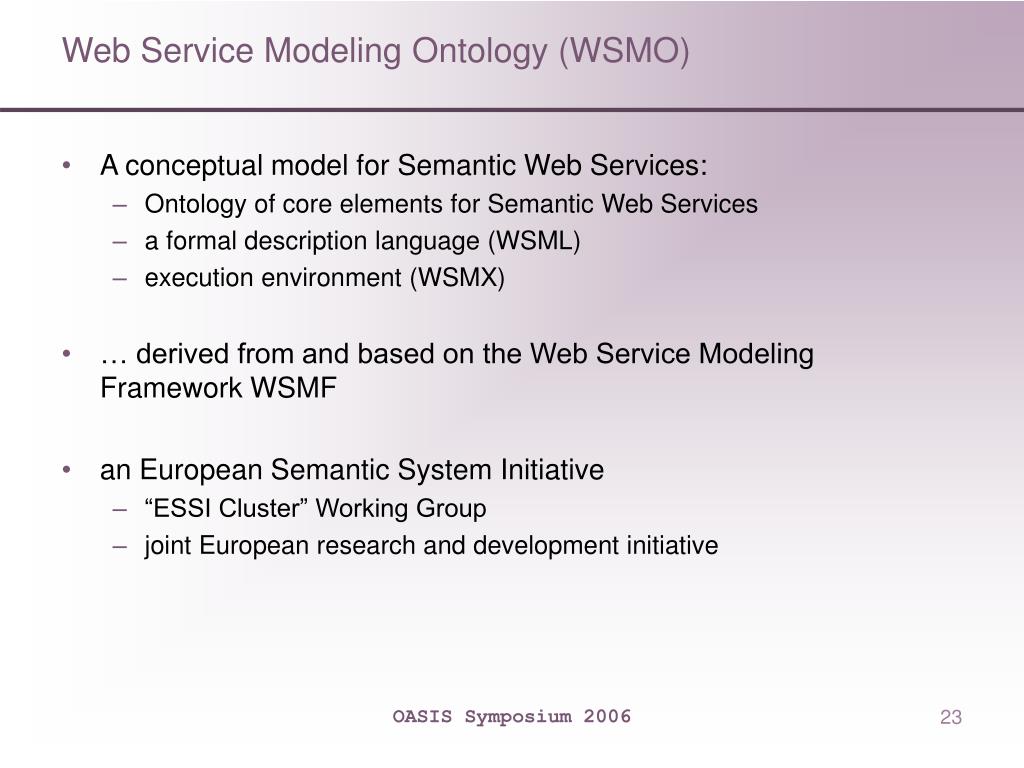 Web Service Modeling Ontology (WSMO)

• A conceptual model for Semantic Web Services:
– Ontology of core elements for Semantic Web Services
– a formal description language (WSML)
– execution environment (WSMX)

• … derived from and based on the Web Service Modeling Framework WSMF

• an European Semantic System Initiative
– “ESSI Cluster” Working Group
– joint European research and development initiative

OASIS Symposium 2006

23